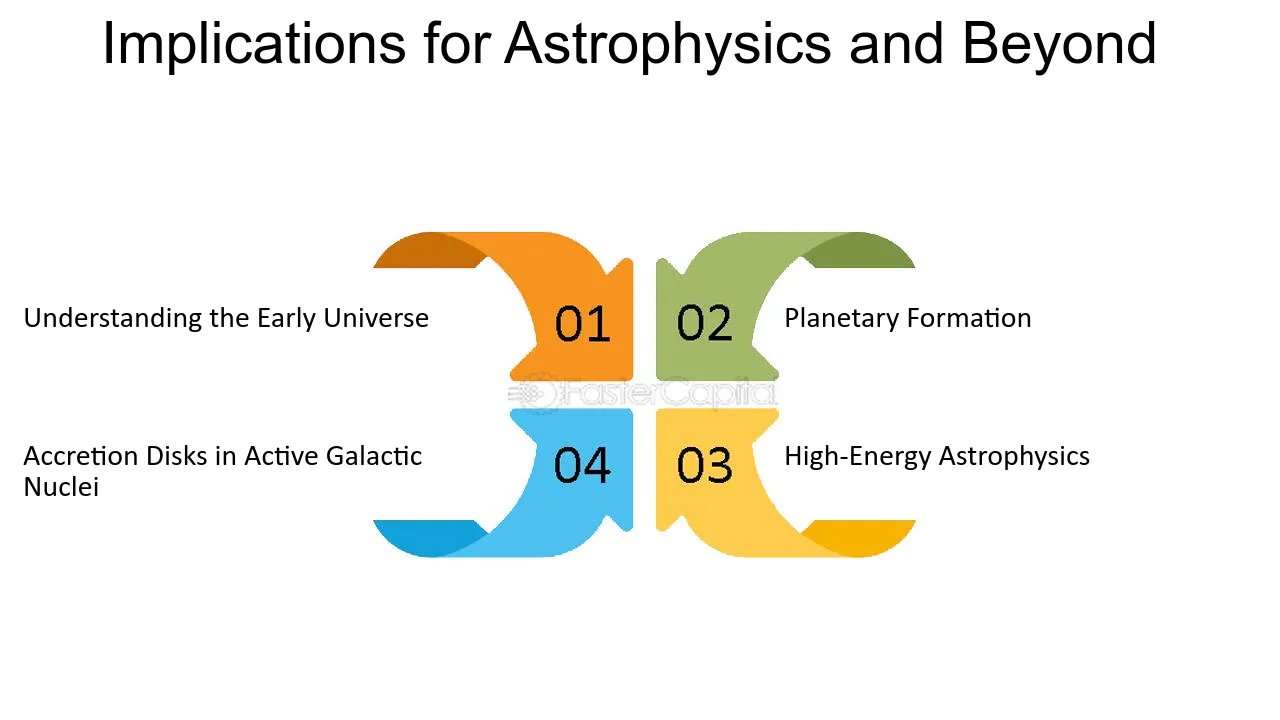 Implications for Astrophysics and Beyond

Understanding the Early Universe

01

02

Planetary Formation

FasterCapital

Accretion Disks in Active Galactic Nuclei

04

03

High-Energy Astrophysics